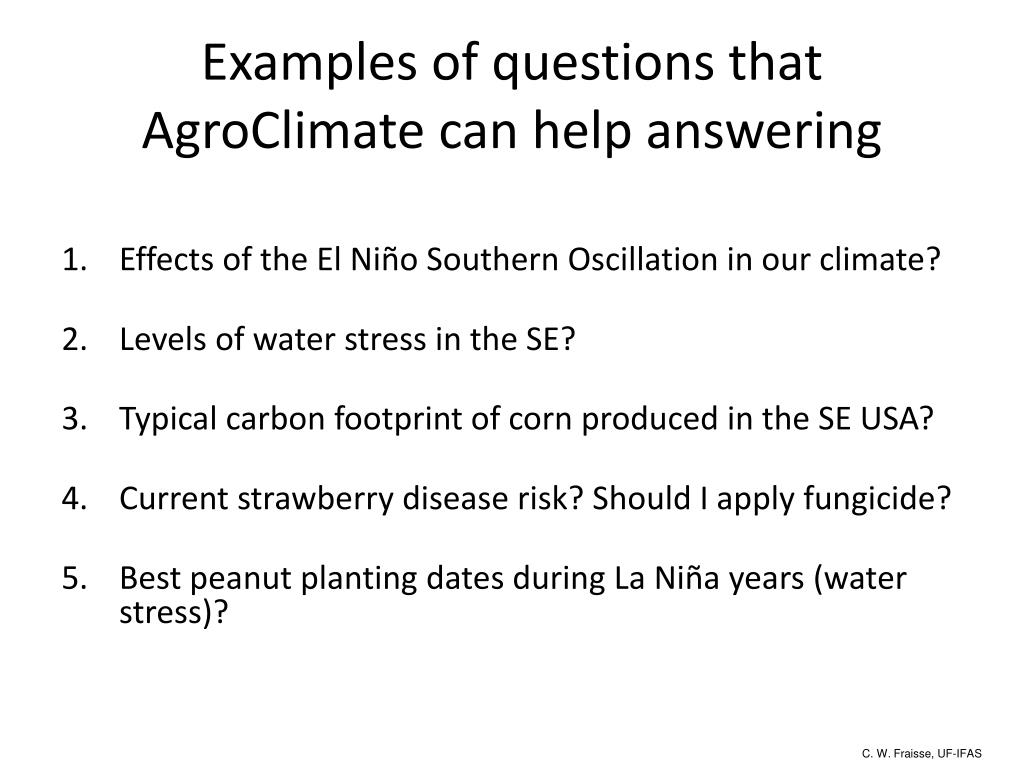 Examples of questions that AgroClimate can help answering

1. Effects of the El Niño Southern Oscillation in our climate?

2. Levels of water stress in the SE?

3. Typical carbon footprint of corn produced in the SE USA?

4. Current strawberry disease risk? Should I apply fungicide?

5. Best peanut planting dates during La Niña years (water stress)?

C. W. Fraisse, UF-IFAS